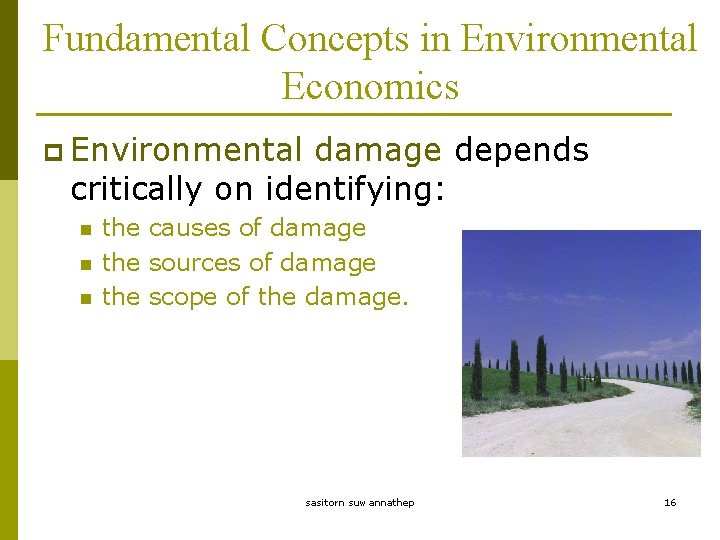 Fundamental Concepts in Environmental Economics

Environmental damage depends critically on identifying:

the causes of damage
the sources of damage
the scope of the damage.

sasitorn suw annathep

16